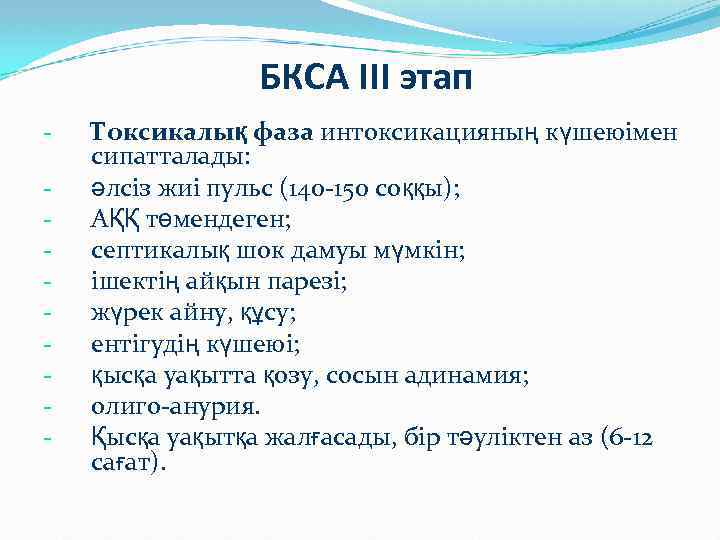 БКСА III этап

- Токсикалық фаза интоксикацияның күшеюімен сипатталады:
- әлсіз жиі пульс (140-150 соққы);
- АҚҚ төмендеген;
- септикалық шок дамуы мүмкін;
- ішектің айқын парезі;
- жүрек айну, құсу;
- ентігудің күшеюі;
- қысқа уақытта қозу, сосын адинамия;
- олиго-анурия.
- Қысқа уақытқа жалғасады, бір тәуліктен аз (6-12 сағат).